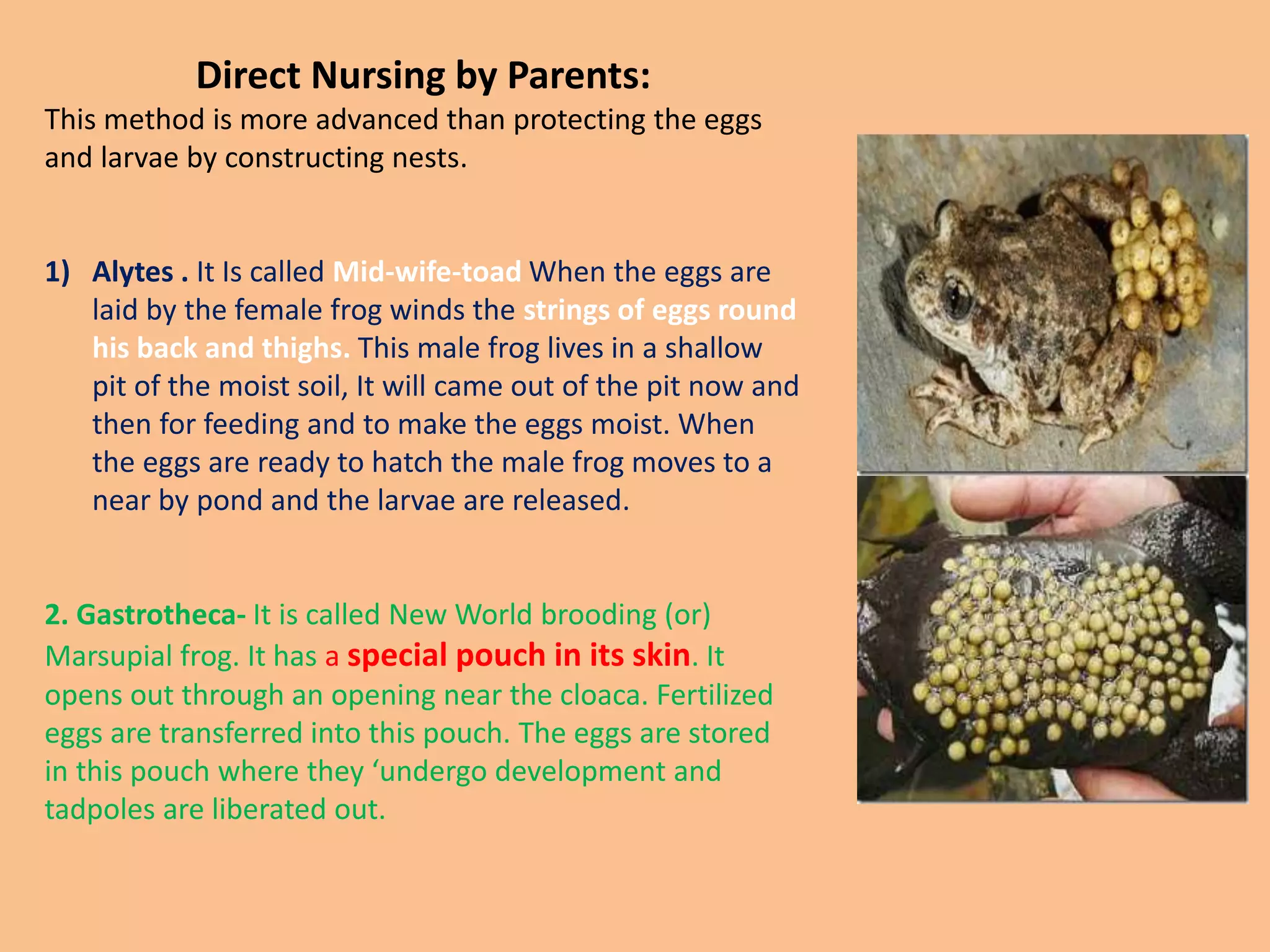 Direct Nursing by Parents:
This method is more advanced than protecting the eggs and larvae by constructing nests.

1) Alytes . It Is called Mid-wife-toad When the eggs are laid by the female frog winds the strings of eggs round his back and thighs. This male frog lives in a shallow pit of the moist soil, It will came out of the pit now and then for feeding and to make the eggs moist. When the eggs are ready to hatch the male frog moves to a near by pond and the larvae are released.

2. Gastrotheca- It is called New World brooding (or) Marsupial frog. It has a special pouch in its skin. It opens out through an opening near the cloaca. Fertilized eggs are transferred into this pouch. The eggs are stored in this pouch where they ‘undergo development and tadpoles are liberated out.